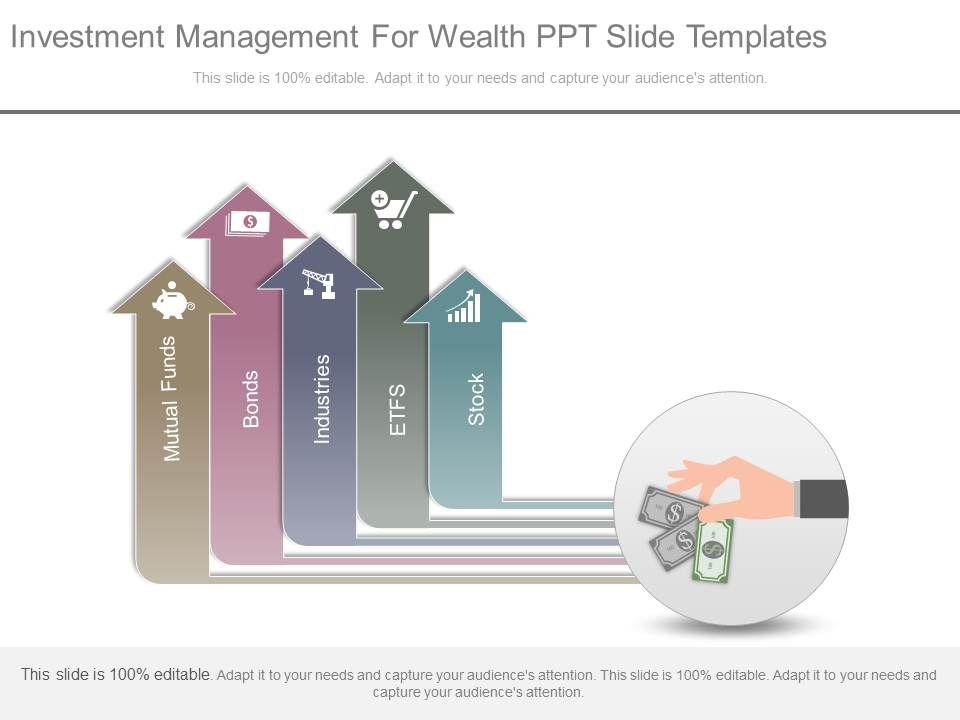 Investment Management For Wealth PPT Slide Templates

This slide is 100% editable. Adapt it to your needs and capture your audience's attention.

Mutual Funds

Bonds

Industries

ETFS

Stock

This slide is 100% editable. Adapt it to your needs and capture your audience's attention. This slide is 100% editable. Adapt it to your needs and capture your audience's attention.